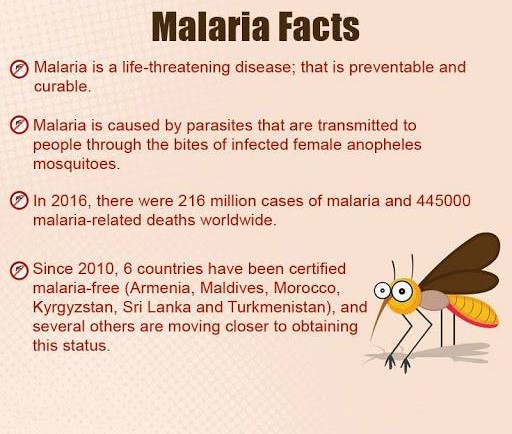 Malaria Facts

Malaria is a life-threatening disease; that is preventable and curable.

Malaria is caused by parasites that are transmitted to people through the bites of infected female anopheles mosquitoes.

In 2016, there were 216 million cases of malaria and 445000 malaria-related deaths worldwide.

Since 2010, 6 countries have been certified malaria-free (Armenia, Maldives, Morocco, Kyrgyzstan, Sri Lanka and Turkmenistan), and several others are moving closer to obtaining this status.